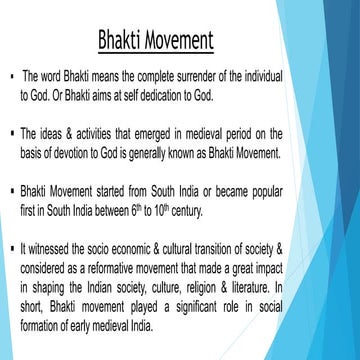 Bhakti Movement

▪ The word Bhakti means the complete surrender of the individual to God. Or Bhakti aims at self dedication to God.

▪ The ideas & activities that emerged in medieval period on the basis of devotion to God is generally known as Bhakti Movement.

▪ Bhakti Movement started from South India or became popular first in South India between $6^{th}$ to $10^{th}$ century.

▪ It witnessed the socio economic & cultural transition of society & considered as a reformative movement that made a great impact in shaping the Indian society, culture, religion & literature. In short, Bhakti movement played a significant role in social formation of early medieval India.